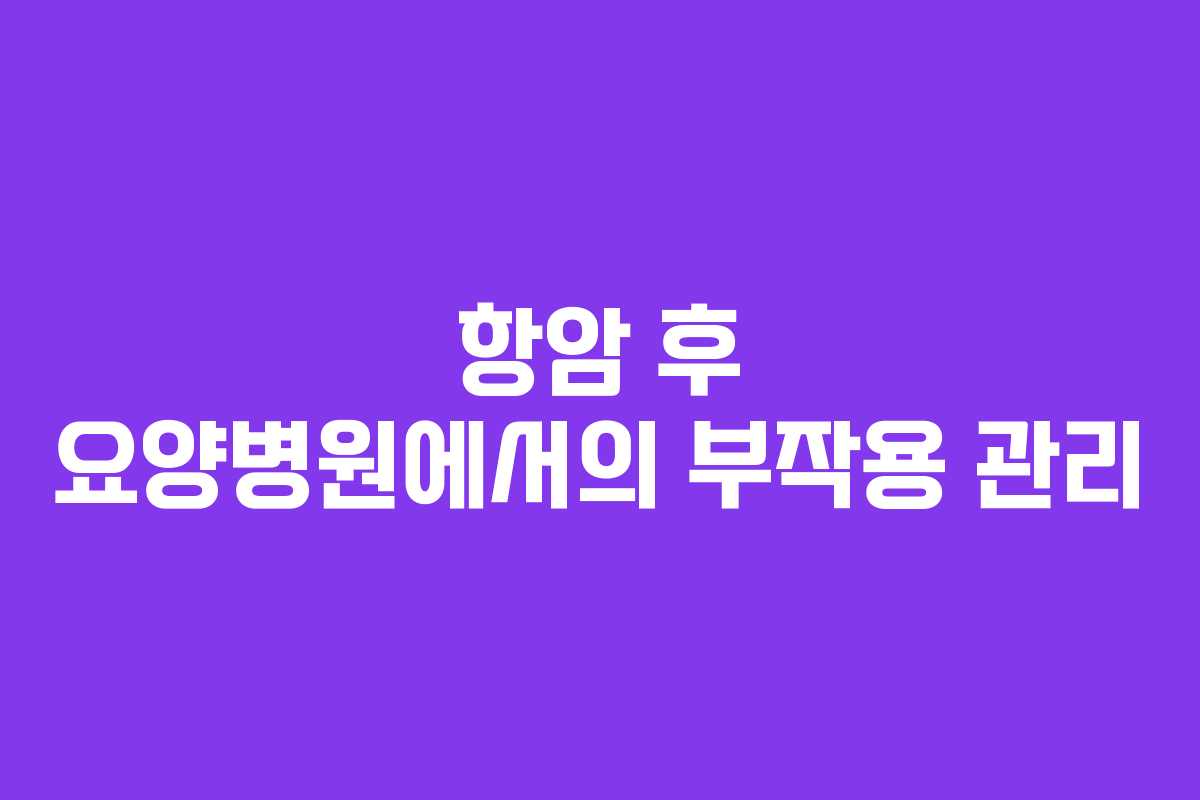 항암 후
요양병원에서의 부작용 관리